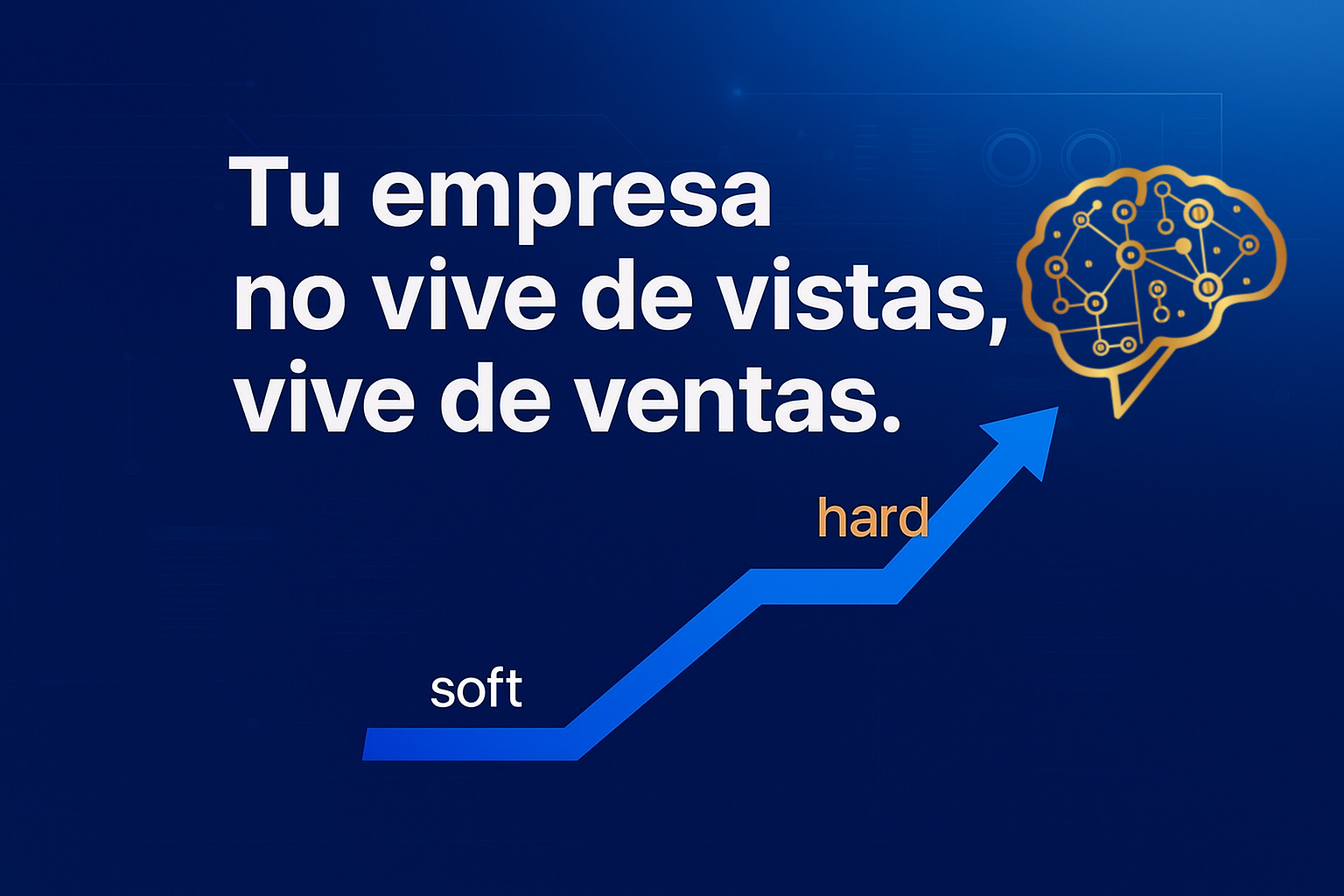 Tu empresa no vive de vistas, vive de ventas.

hard

soft